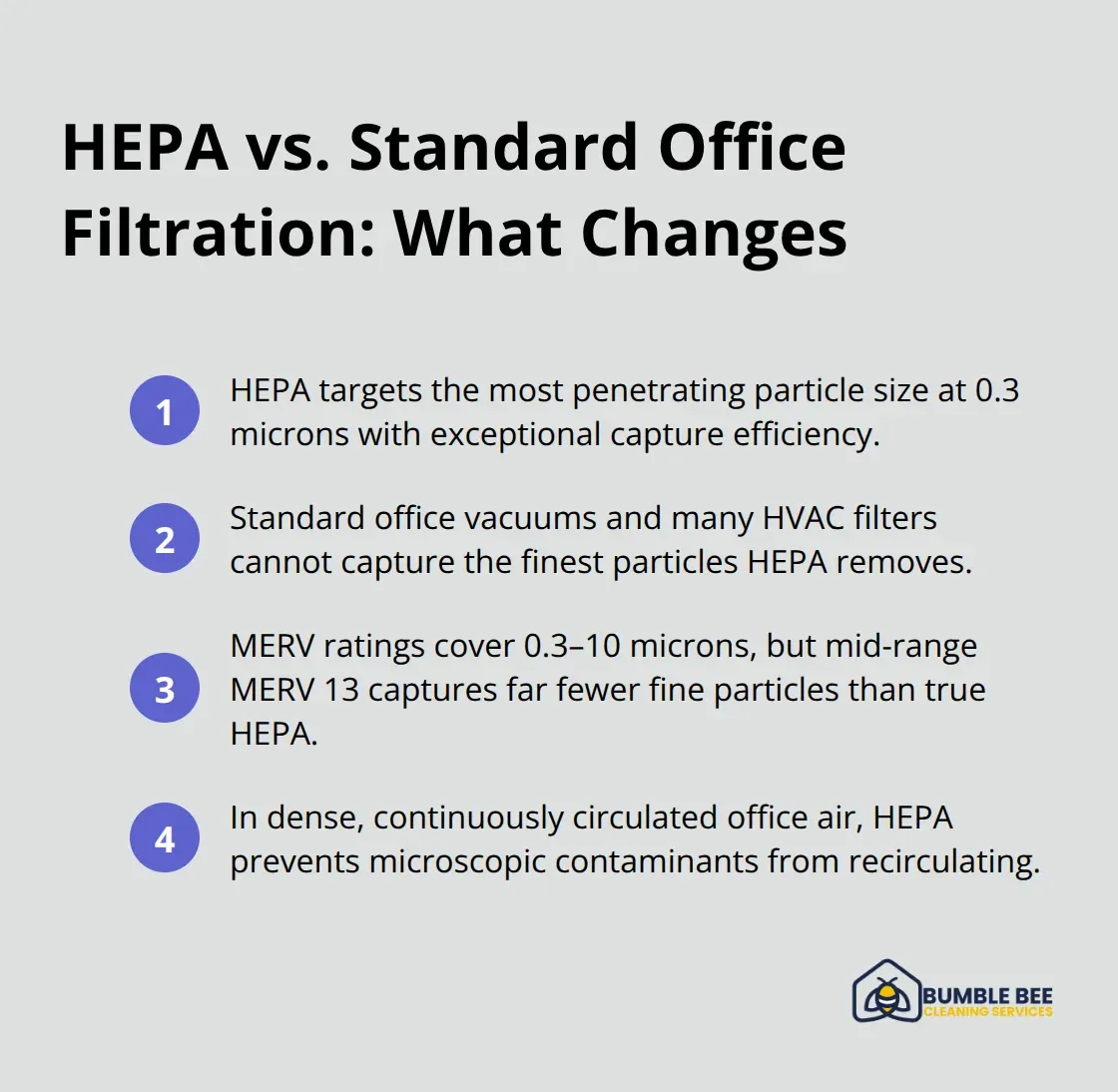 HEPA vs. Standard Office Filtration: What Changes

1
HEPA targets the most penetrating particle size at 0.3 microns with exceptional capture efficiency.

2
Standard office vacuums and many HVAC filters cannot capture the finest particles HEPA removes.

3
MERV ratings cover 0.3–10 microns, but mid-range MERV 13 captures far fewer fine particles than true HEPA.

4
In dense, continuously circulated office air, HEPA prevents microscopic contaminants from recirculating.

BUMBLE BEE
CLEANING SERVICES